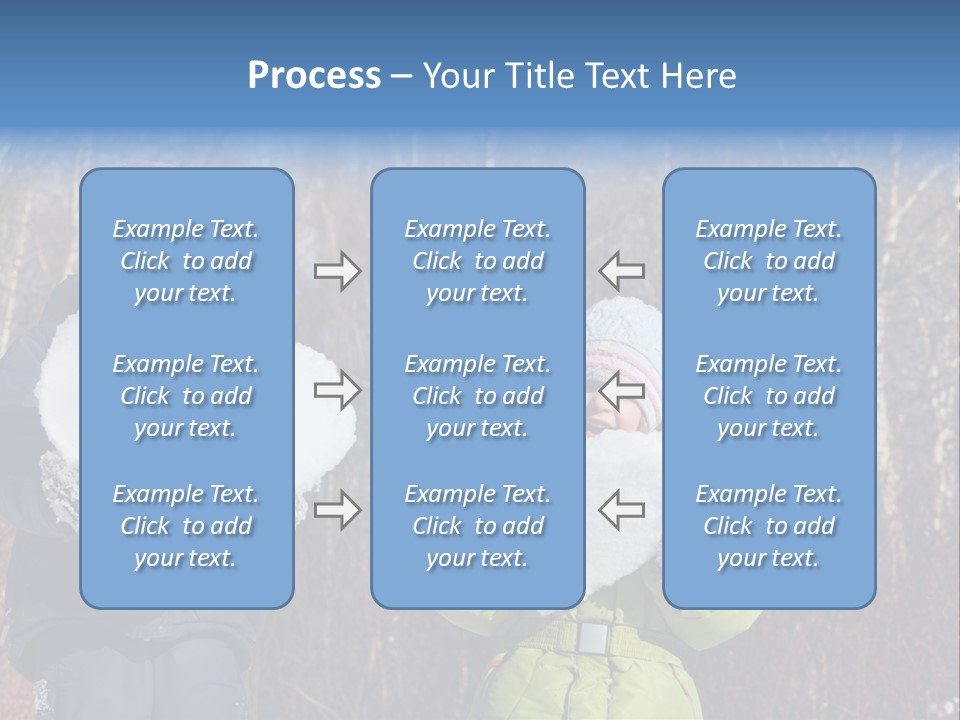 Process – Your Title Text Here

Example Text. Click to add your text.

Example Text. Click to add your text.

Example Text. Click to add your text.

Example Text. Click to add your text.

Example Text. Click to add your text.

Example Text. Click to add your text.

Example Text. Click to add your text.

Example Text. Click to add your text.

Example Text. Click to add your text.